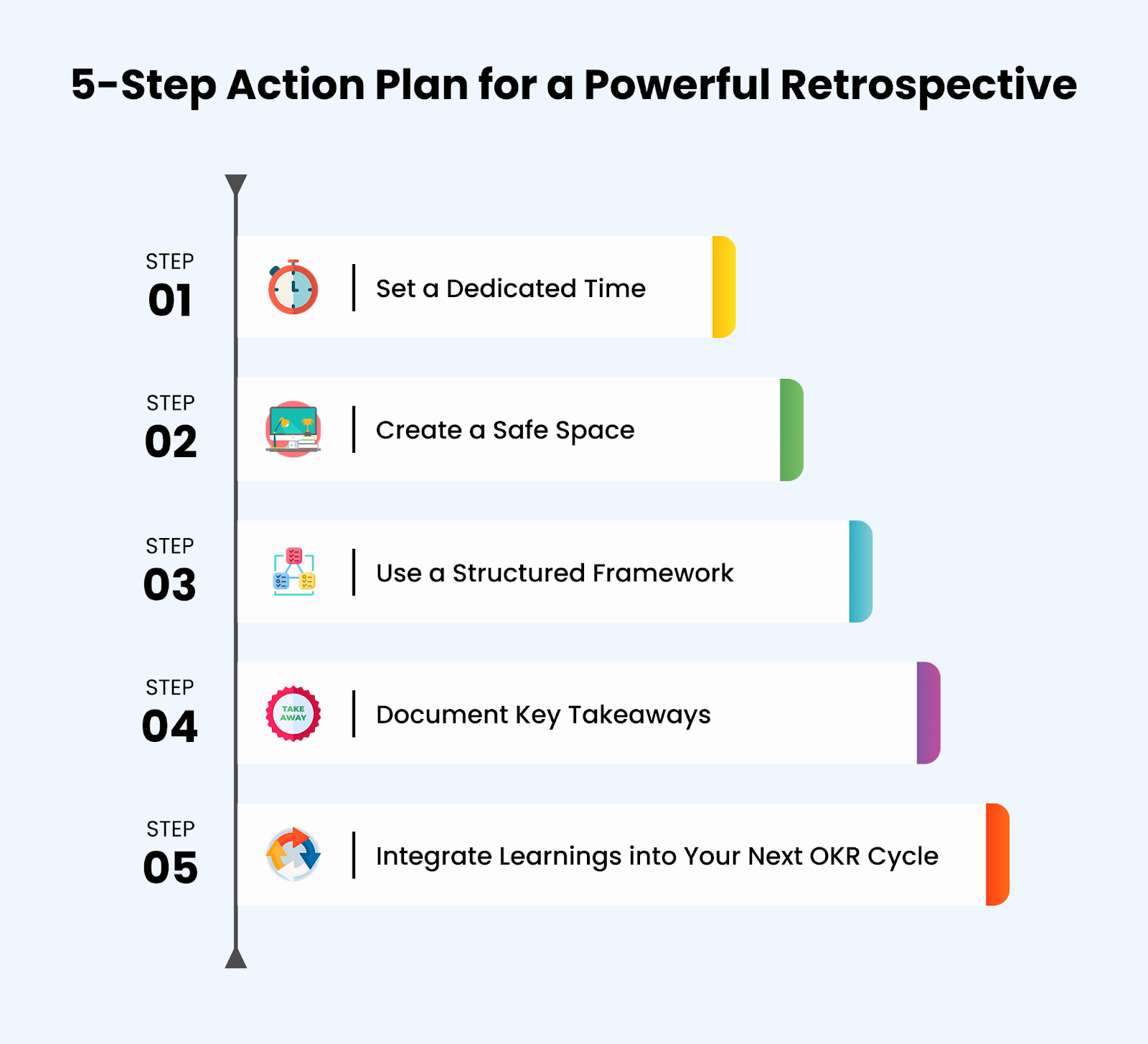 5-Step Action Plan for a Powerful Retrospective

STEP
01

Set a Dedicated Time

STEP
02

Create a Safe Space

STEP
03

Use a Structured Framework

STEP
04

TAKE AWAY

Document Key Takeaways

STEP
05

Integrate Learnings into Your Next OKR Cycle